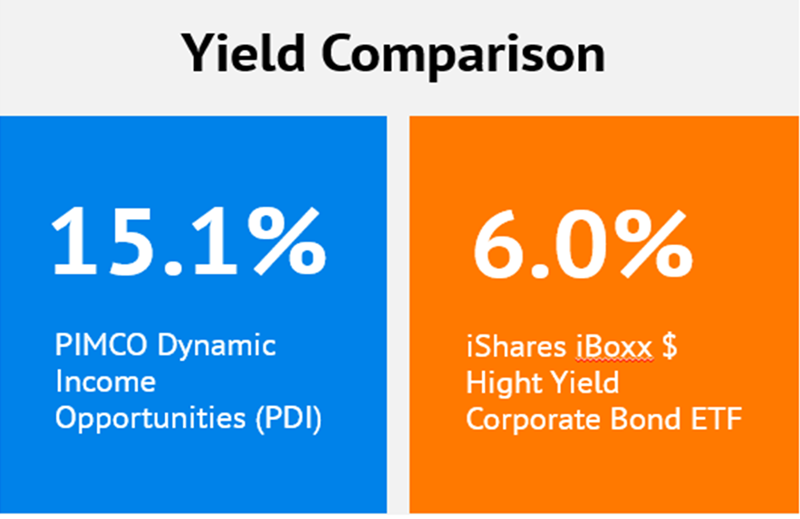 Yield Comparison

15.1%

PIMCO Dynamic Income Opportunities (PDI)

6.0%

iShares iBoxx $ Hight Yield Corporate Bond ETF